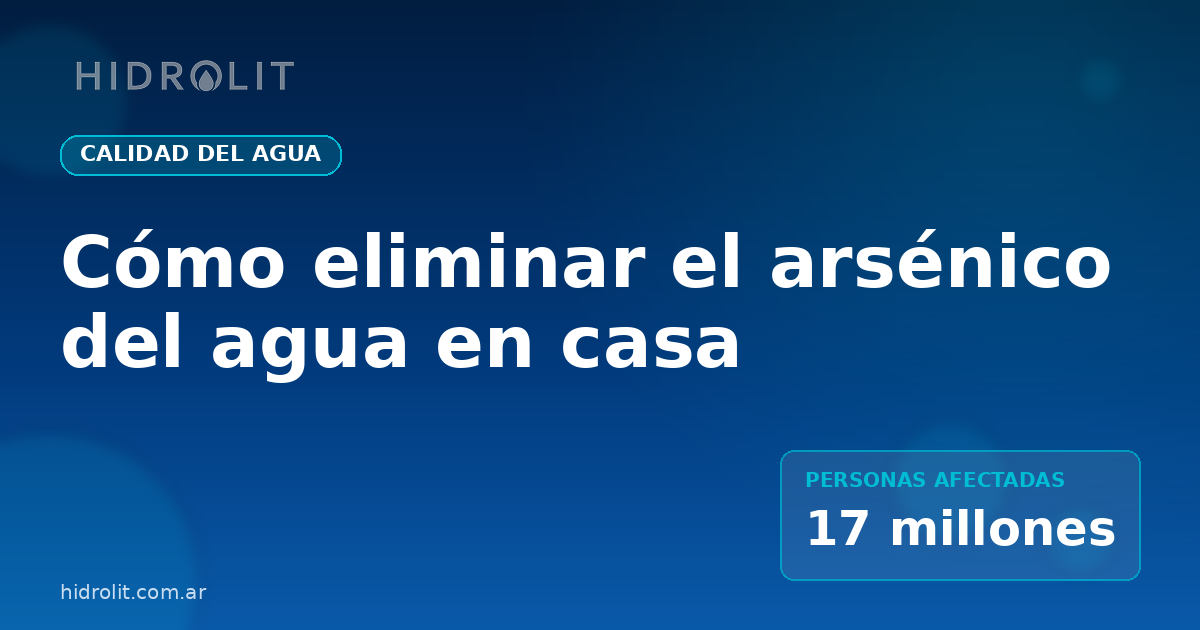 HIDROLIT

CALIDAD DEL AGUA

Cómo eliminar el arsénico del agua en casa

PERSONAS AFECTADAS

17 millones

hidrolit.com.ar